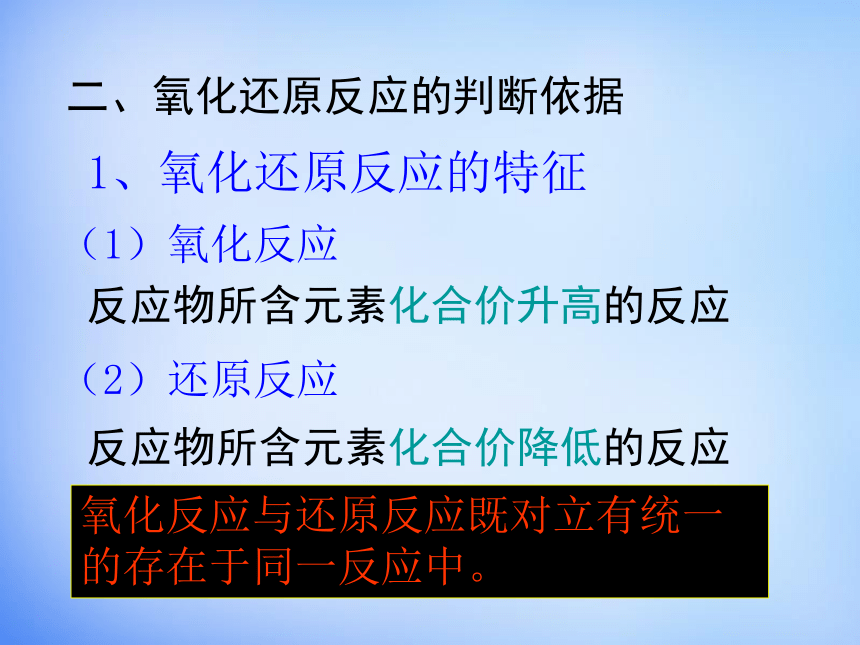 二、氧化还原反应的判断依据

1、氧化还原反应的特征

（1）氧化反应

反应物所含元素化合价升高的反应

（2）还原反应

反应物所含元素化合价降低的反应

氧化反应与还原反应既对立有统一的存在于同一反应中。